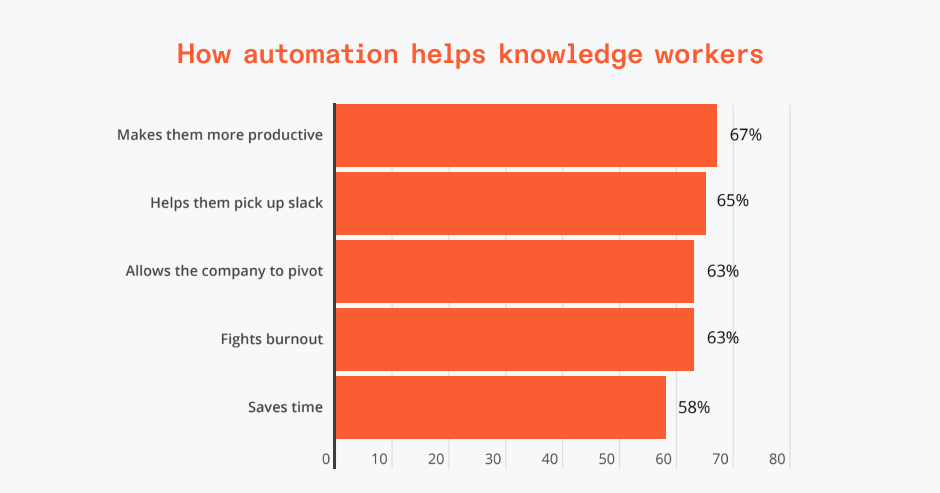 How automation helps knowledge workers

Makes them more productive 67%

Helps them pick up slack 65%

Allows the company to pivot 63%

Fights burnout 63%

Saves time 58%

0 10 20 30 40 50 60 70 80